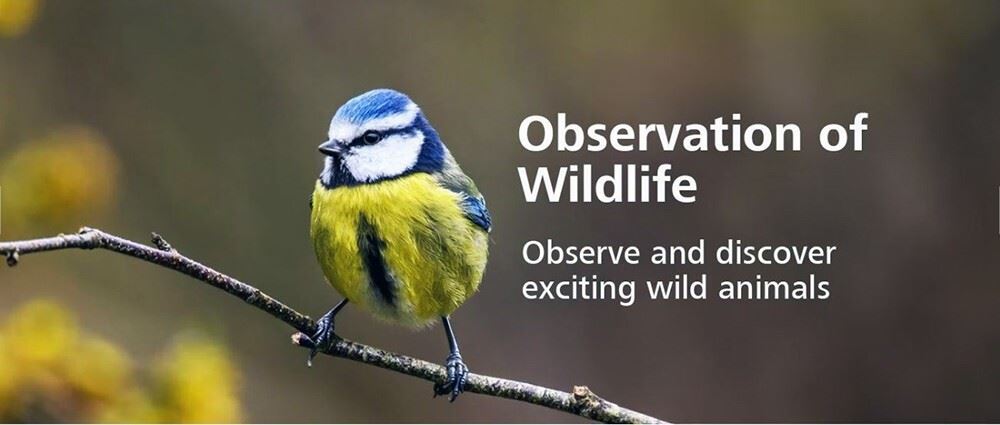 Observation of Wildlife

Observe and discover exciting wild animals